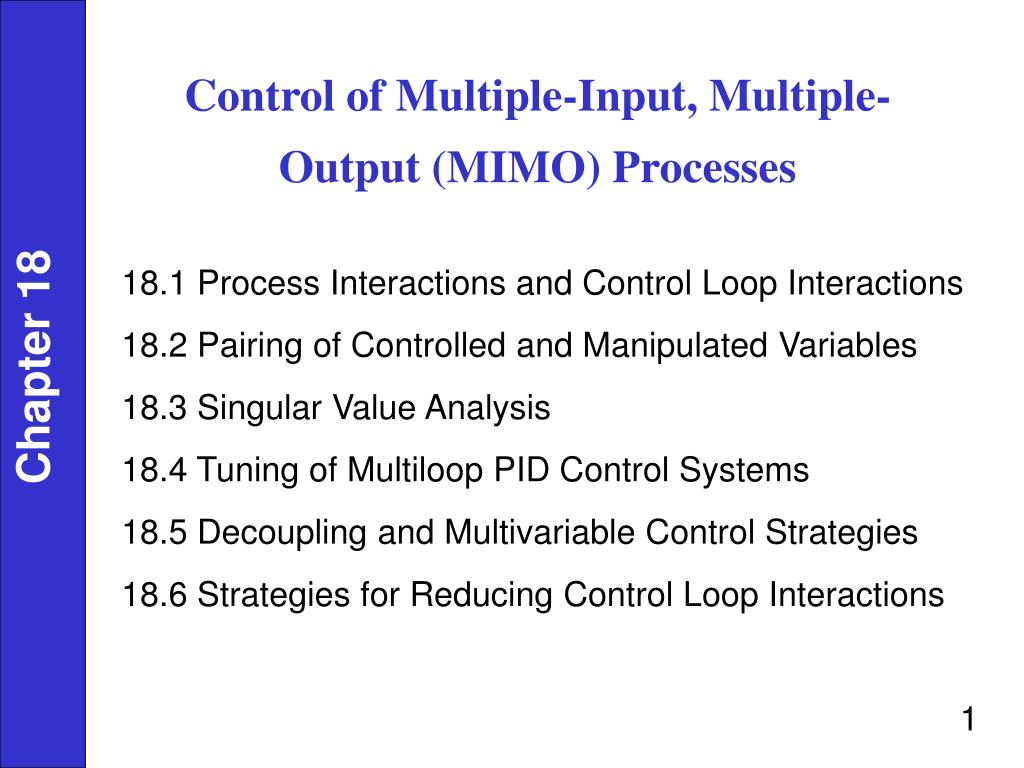 Chapter 18

Control of Multiple-Input, Multiple-Output (MIMO) Processes

18.1 Process Interactions and Control Loop Interactions

18.2 Pairing of Controlled and Manipulated Variables

18.3 Singular Value Analysis

18.4 Tuning of Multiloop PID Control Systems

18.5 Decoupling and Multivariable Control Strategies

18.6 Strategies for Reducing Control Loop Interactions

1